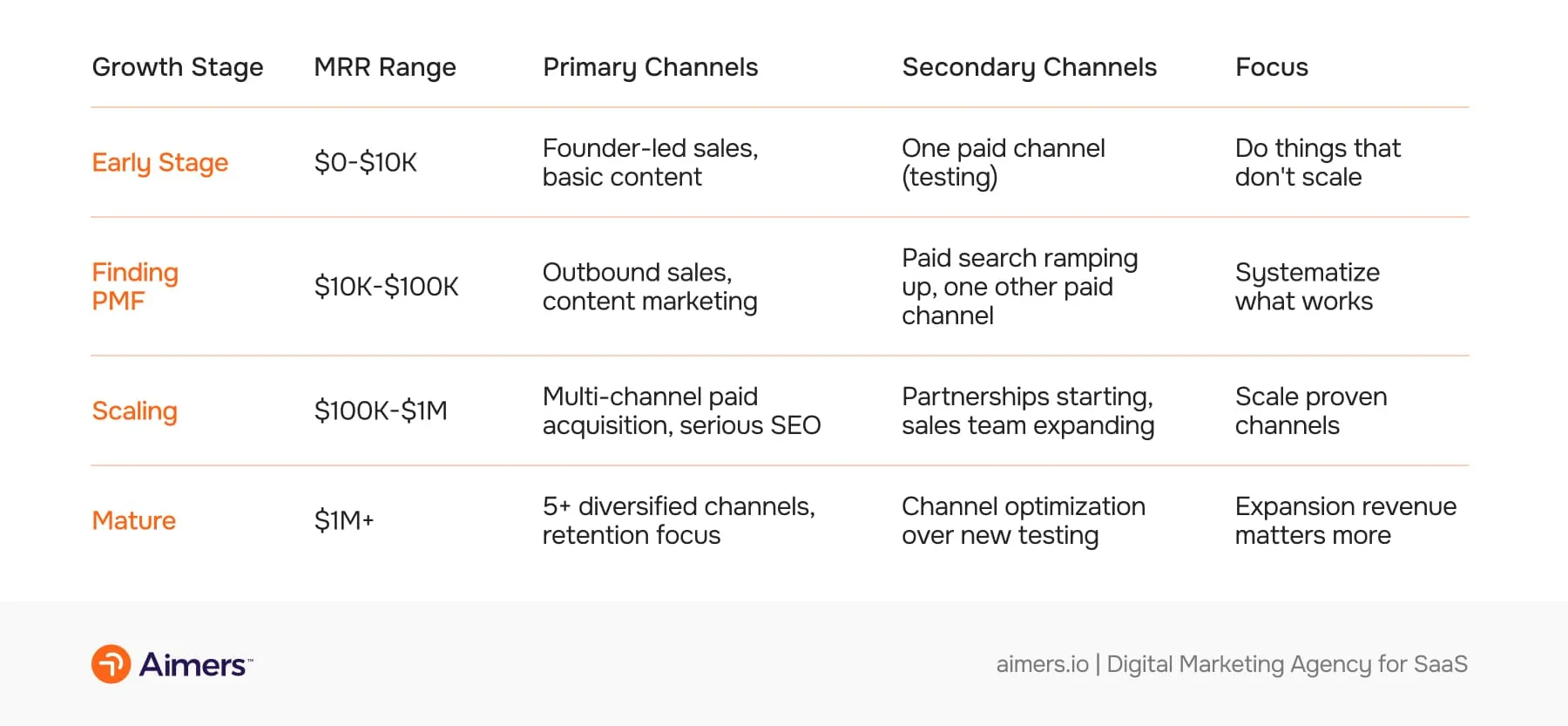 | Growth Stage | MRR Range | Primary Channels | Secondary Channels | Focus |
|---|---|---|---|---|
| Early Stage | \$0-\$10K | Founder-led sales, basic content | One paid channel (testing) | Do things that don't scale |
| Finding PMF | \$10K-\$100K | Outbound sales, content marketing | Paid search ramping up, one other paid channel | Systematize what works |
| Scaling | \$100K-\$1M | Multi-channel paid acquisition, serious SEO | Partnerships starting, sales team expanding | Scale proven channels |
| Mature | \$1M+ | 5+ diversified channels, retention focus | Channel optimization over new testing | Expansion revenue matters more |

Aimers™

aimers.io | Digital Marketing Agency for SaaS